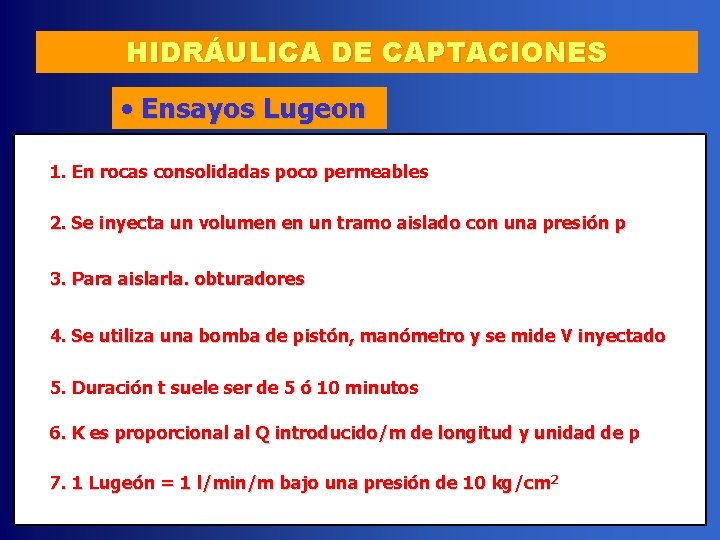 HIDRÁULICA DE CAPTACIONES

• Ensayos Lugeon

1. En rocas consolidadas poco permeables

2. Se inyecta un volumen en un tramo aislado con una presión p

3. Para aislarla. obturadores

4. Se utiliza una bomba de pistón, manómetro y se mide V inyectado

5. Duración t suele ser de 5 ó 10 minutos

6. K es proporcional al Q introducido/m de longitud y unidad de p

7. 1 Lugeón = 1 l/min/m bajo una presión de 10 kg/cm$^2$